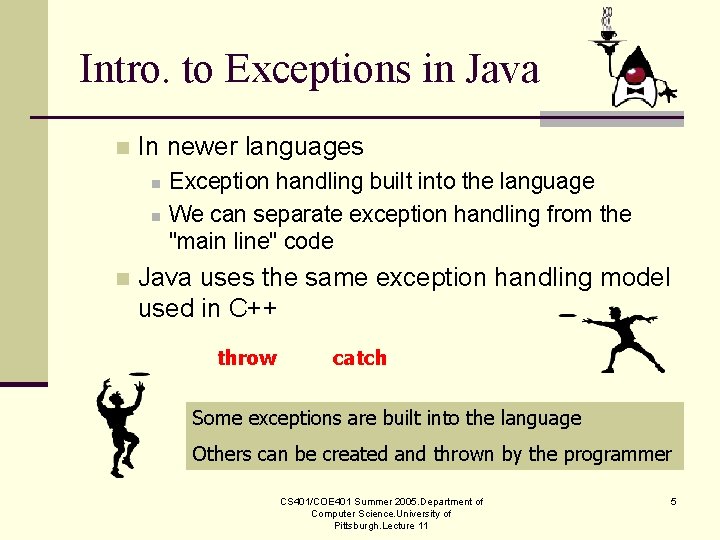 Intro. to Exceptions in Java

In newer languages

Exception handling built into the language

We can separate exception handling from the "main line" code

Java uses the same exception handling model used in C++

throw catch

Some exceptions are built into the language

Others can be created and thrown by the programmer

CS401/COE401 Summer 2005.Department of Computer Science.University of Pittsburgh.Lecture 11

5